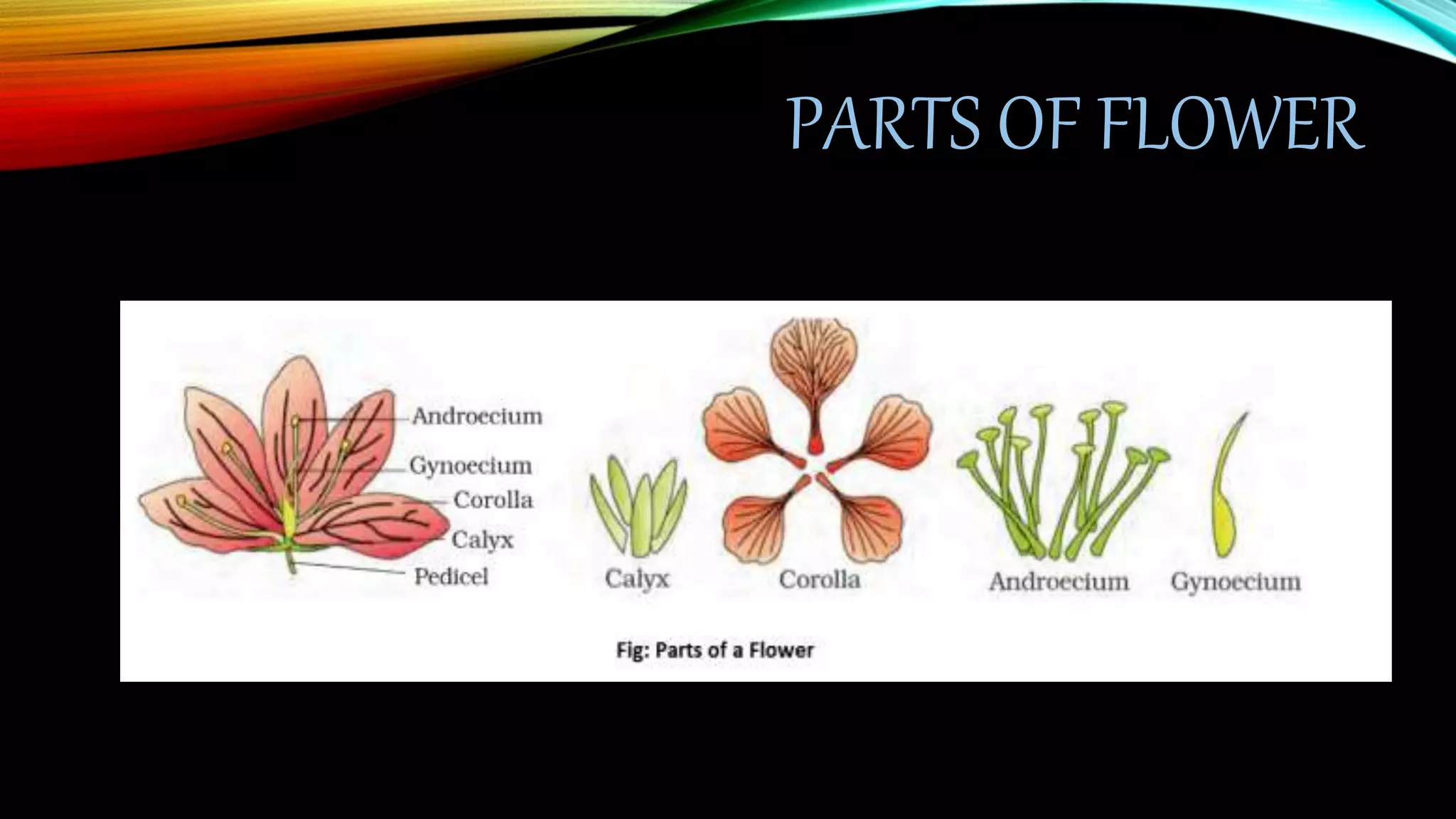 PARTS OF FLOWER

Androecium
Gynoecium
Corolla
Calyx
Pedicel

Calyx
Corolla
Androecium
Gynoecium

Fig: Parts of a Flower